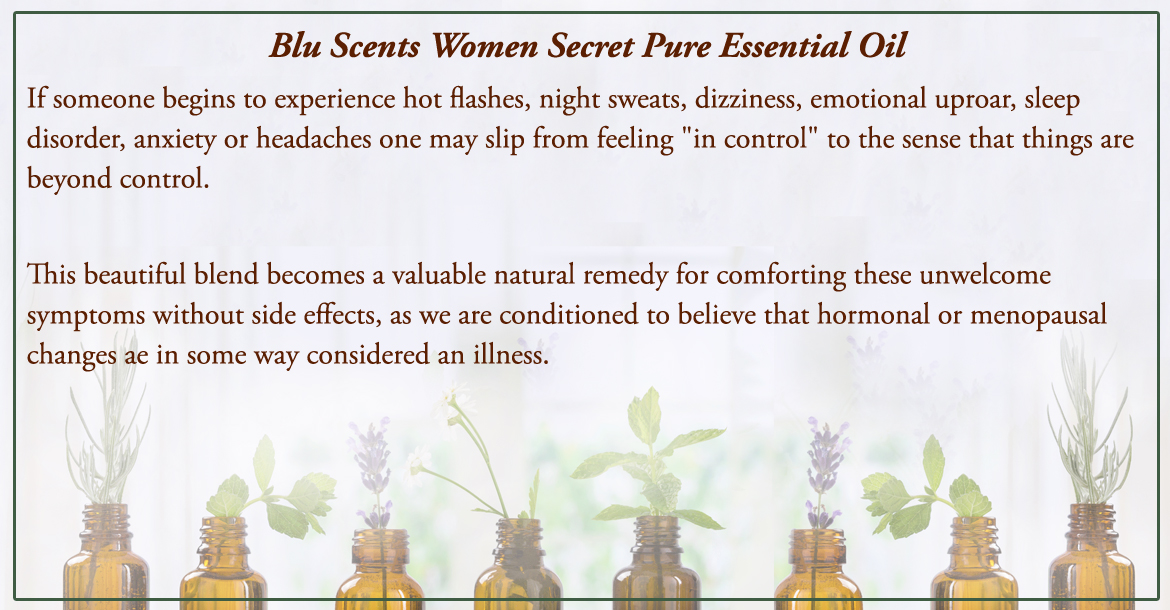 Blu Scents Women Secret Pure Essential Oil

If someone begins to experience hot flashes, night sweats, dizziness, emotional uproar, sleep disorder, anxiety or headaches one may slip from feeling "in control" to the sense that things are beyond control.

This beautiful blend becomes a valuable natural remedy for comforting these unwelcome symptoms without side effects, as we are conditioned to believe that hormonal or menopausal changes ae in some way considered an illness.